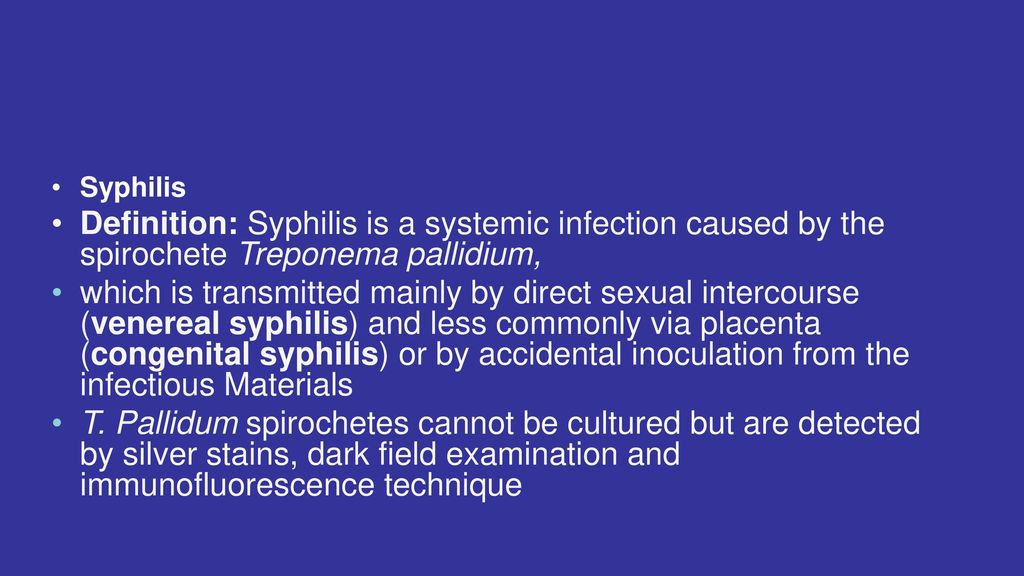 • Syphilis

• Definition: Syphilis is a systemic infection caused by the spirochete Treponema pallidium,

• which is transmitted mainly by direct sexual intercourse (venereal syphilis) and less commonly via placenta (congenital syphilis) or by accidental inoculation from the infectious Materials

• T. Pallidum spirochetes cannot be cultured but are detected by silver stains, dark field examination and immunofluorescence technique